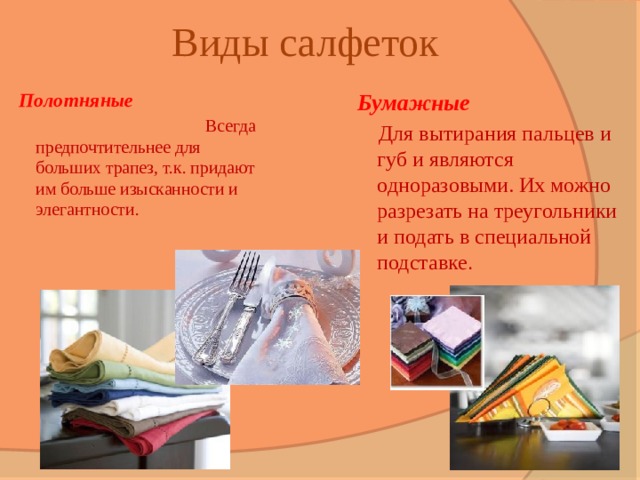 Виды салфеток

Полотняные

Всегда предпочтительнее для больших трапез, т.к. придают им больше изысканности и элегантности.

Бумажные

Для вытирания пальцев и губ и являются одноразовыми. Их можно разрезать на треугольники и подать в специальной подставке.